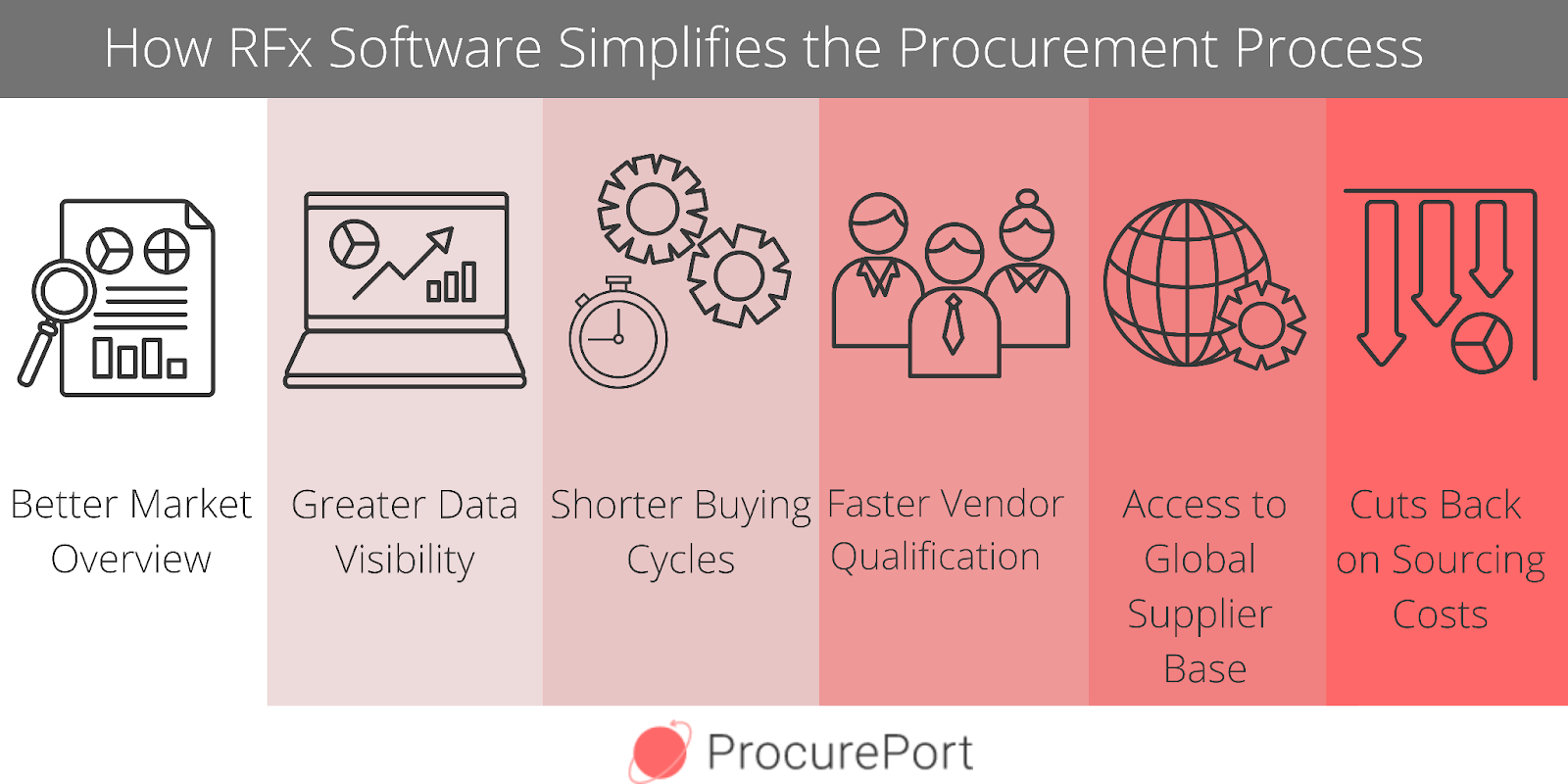 How RFx Software Simplifies the Procurement Process

Better Market Overview

Greater Data Visibility

Shorter Buying Cycles

Faster Vendor Qualification

Access to Global Supplier Base

Cuts Back on Sourcing Costs

ProcurePort